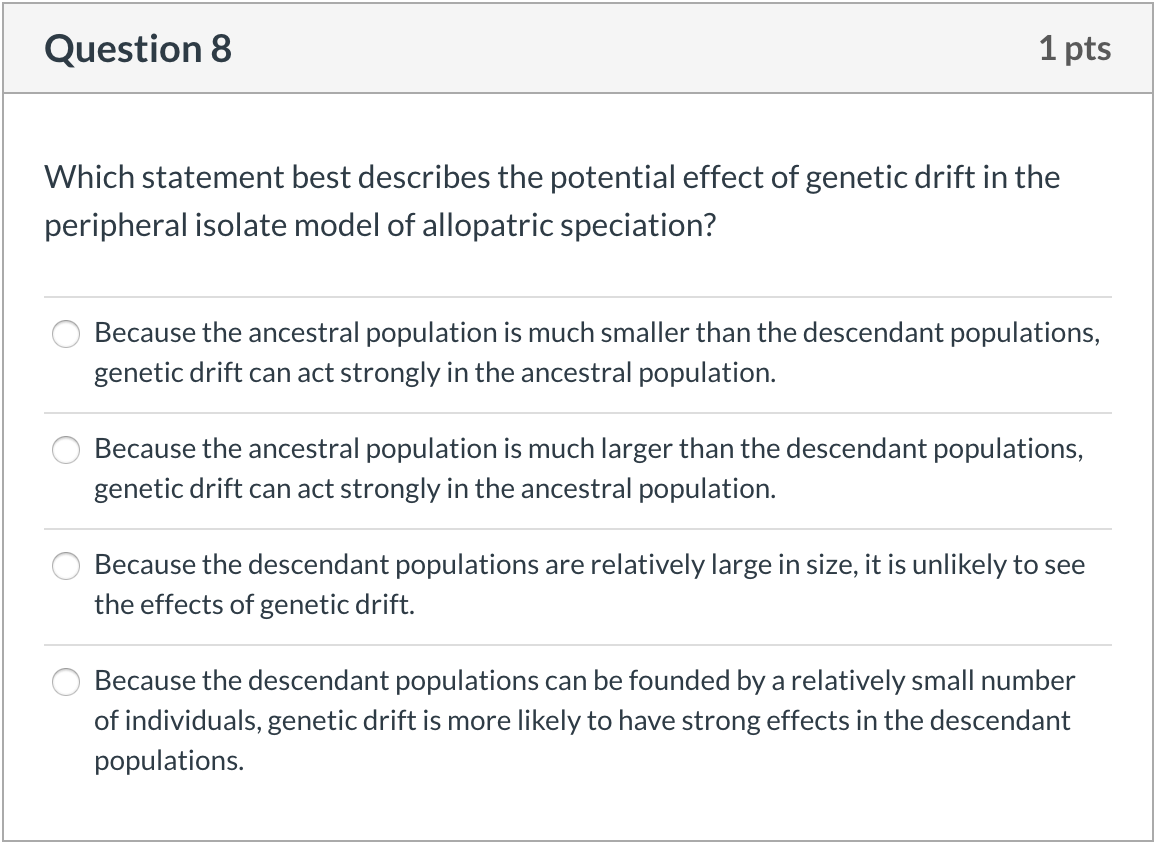 Question 8

1 pts

Which statement best describes the potential effect of genetic drift in the peripheral isolate model of allopatric speciation?

Because the ancestral population is much smaller than the descendant populations, genetic drift can act strongly in the ancestral population.

Because the ancestral population is much larger than the descendant populations, genetic drift can act strongly in the ancestral population.

Because the descendant populations are relatively large in size, it is unlikely to see the effects of genetic drift.

Because the descendant populations can be founded by a relatively small number of individuals, genetic drift is more likely to have strong effects in the descendant populations.